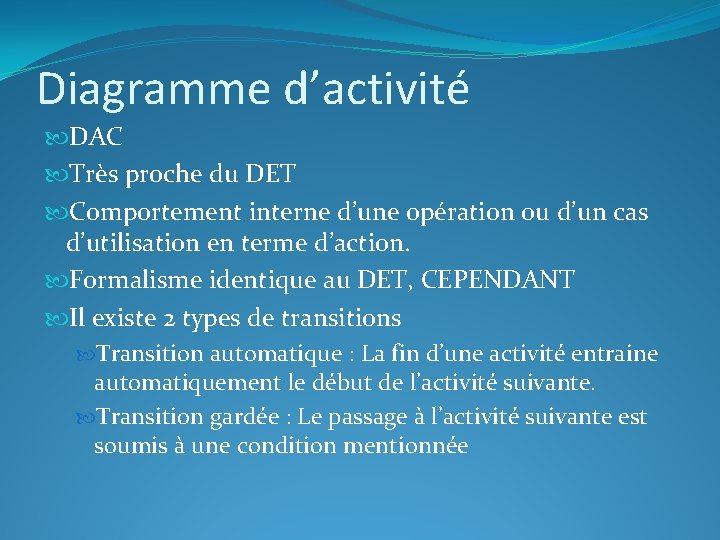 Diagramme d’activité

DAC

Très proche du DET

Comportement interne d’une opération ou d’un cas d’utilisation en terme d’action.

Formalisme identique au DET, CEPENDANT

Il existe 2 types de transitions

Transition automatique : La fin d’une activité entraine automatiquement le début de l’activité suivante.

Transition gardée : Le passage à l’activité suivante est soumis à une condition mentionnée